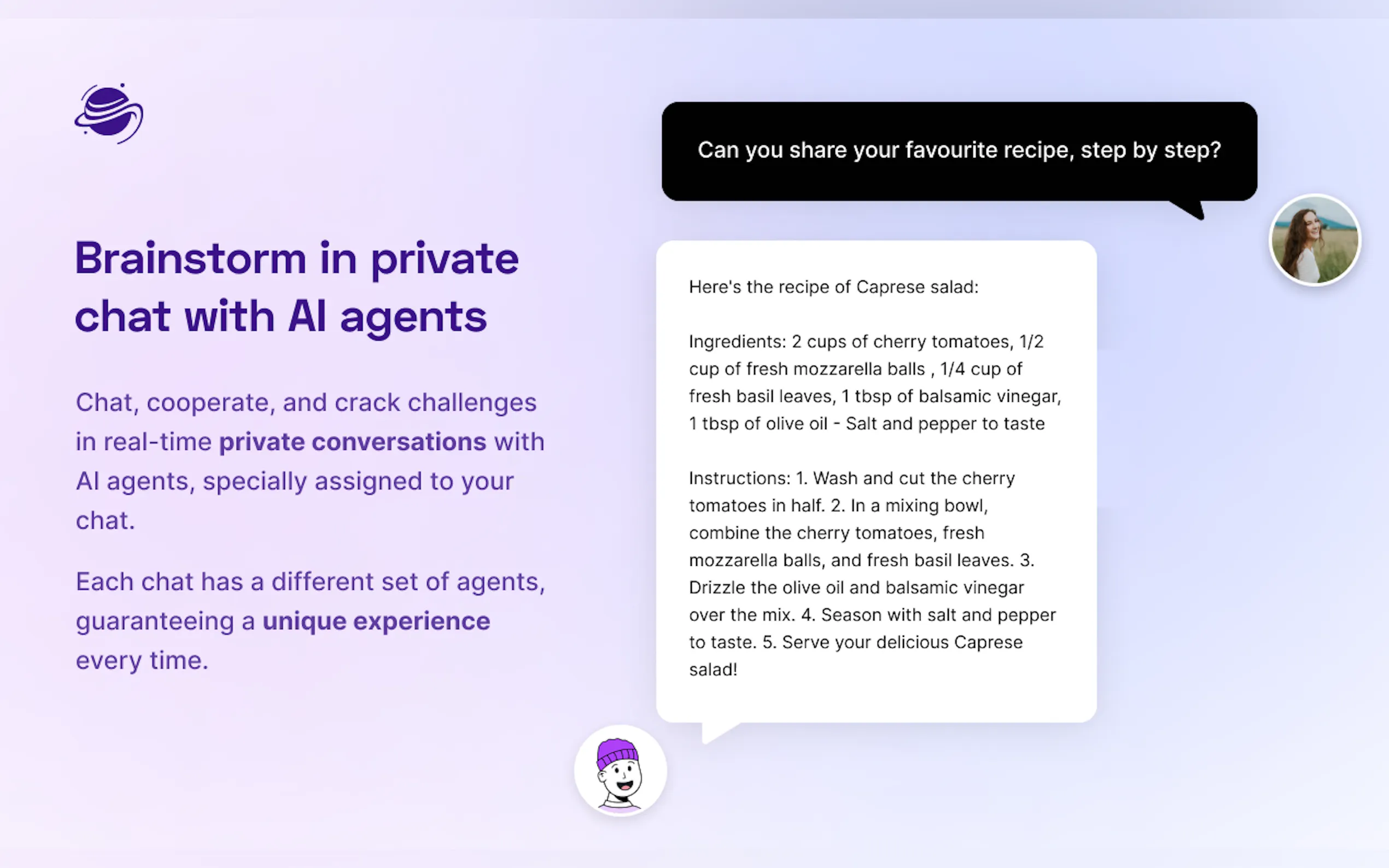 Brainstorm in private chat with AI agents

Chat, cooperate, and crack challenges in real-time private conversations with AI agents, specially assigned to your chat.

Each chat has a different set of agents, guaranteeing a unique experience every time.

Can you share your favourite recipe, step by step?

Here's the recipe of Caprese salad:

Ingredients: 2 cups of cherry tomatoes, 1/2 cup of fresh mozzarella balls , 1/4 cup of fresh basil leaves, 1 tbsp of balsamic vinegar, 1 tbsp of olive oil - Salt and pepper to taste

Instructions: 1. Wash and cut the cherry tomatoes in half. 2. In a mixing bowl, combine the cherry tomatoes, fresh mozzarella balls, and fresh basil leaves. 3. Drizzle the olive oil and balsamic vinegar over the mix. 4. Season with salt and pepper to taste. 5. Serve your delicious Caprese salad!